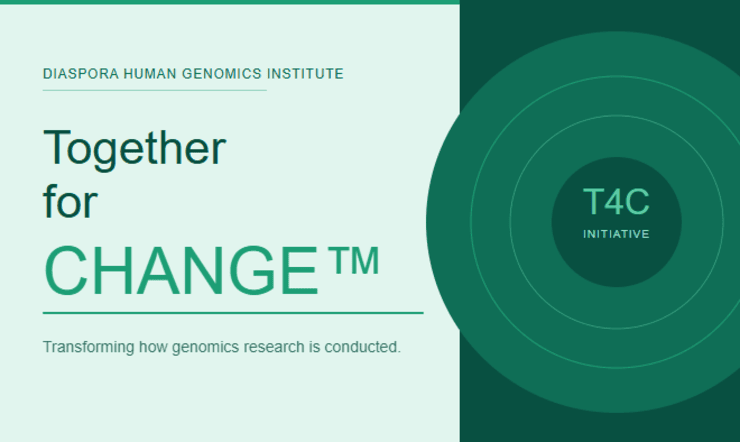 DIASPORA HUMAN GENOMICS INSTITUTE

Together for CHANGE™

Transforming how genomics research is conducted.

T4C
INITIATIVE